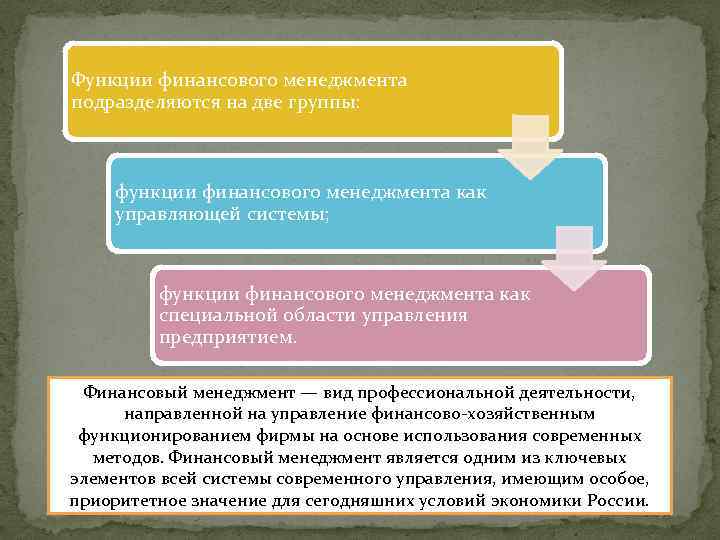 Функции финансового менеджмента подразделяются на две группы:

функции финансового менеджмента как управляющей системы;

функции финансового менеджмента как специальной области управления предприятием.

Финансовый менеджмент — вид профессиональной деятельности, направленной на управление финансово-хозяйственным функционированием фирмы на основе использования современных методов. Финансовый менеджмент является одним из ключевых элементов всей системы современного управления, имеющим особое, приоритетное значение для сегодняшних условий экономики России.